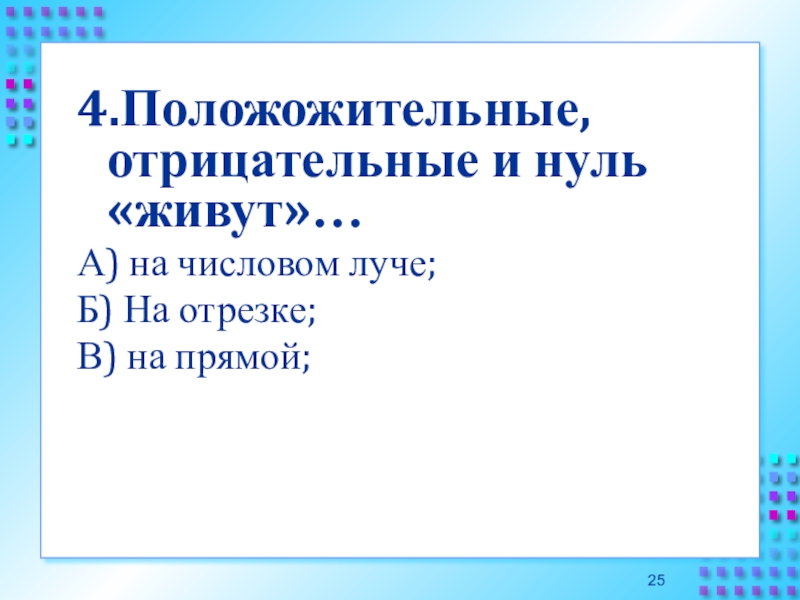 4.Положожительные, отрицательные и нуль «живут»…

А) на числовом луче;

Б) На отрезке;

В) на прямой;

25